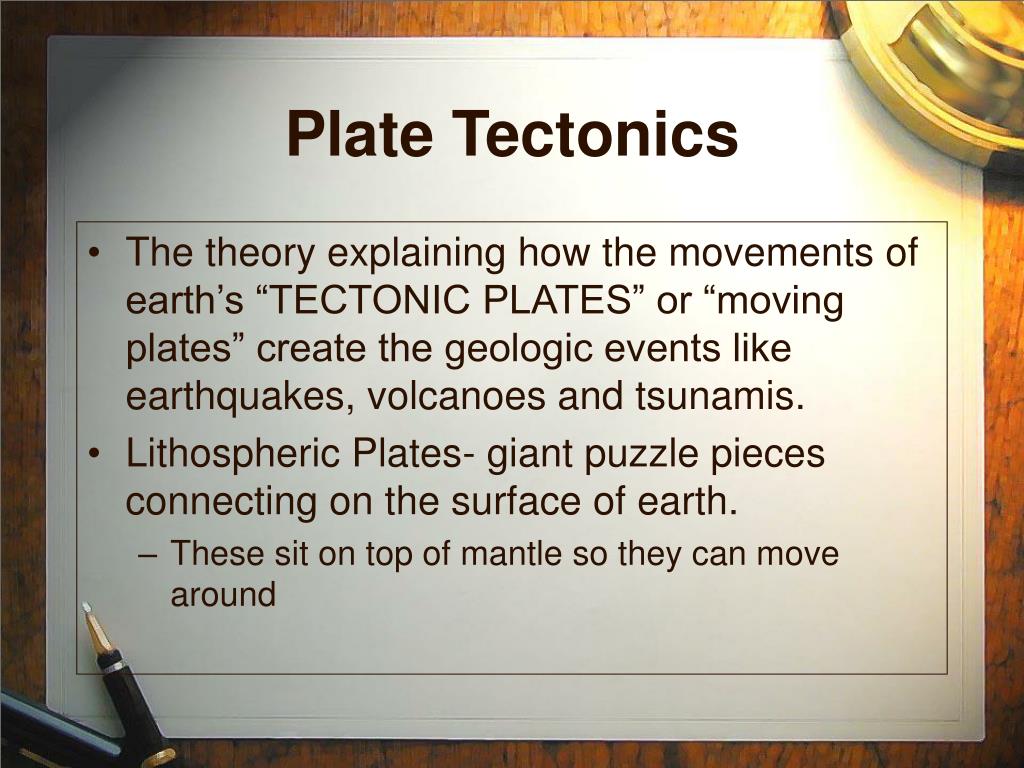 Plate Tectonics

• The theory explaining how the movements of earth’s “TECTONIC PLATES” or “moving plates” create the geologic events like earthquakes, volcanoes and tsunamis.
• Lithospheric Plates- giant puzzle pieces connecting on the surface of earth.
– These sit on top of mantle so they can move around